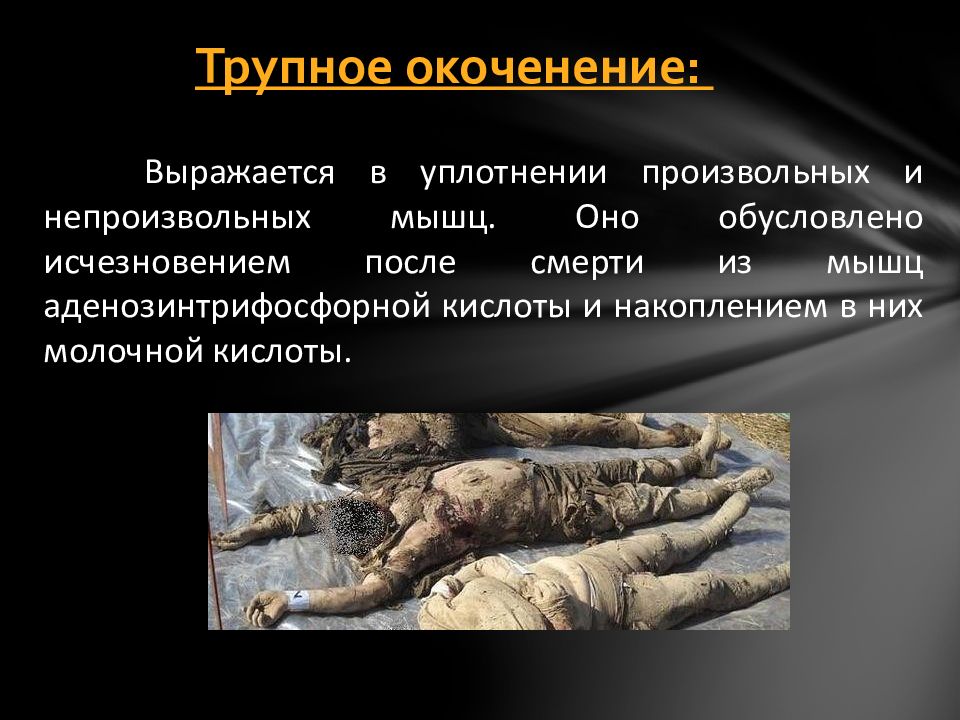 Трупное окоченение:

Выражается в уплотнении произвольных и непроизвольных мышц. Оно обусловлено исчезновением после смерти из мышц аденозинтрифосфорной кислоты и накоплением в них молочной кислоты.